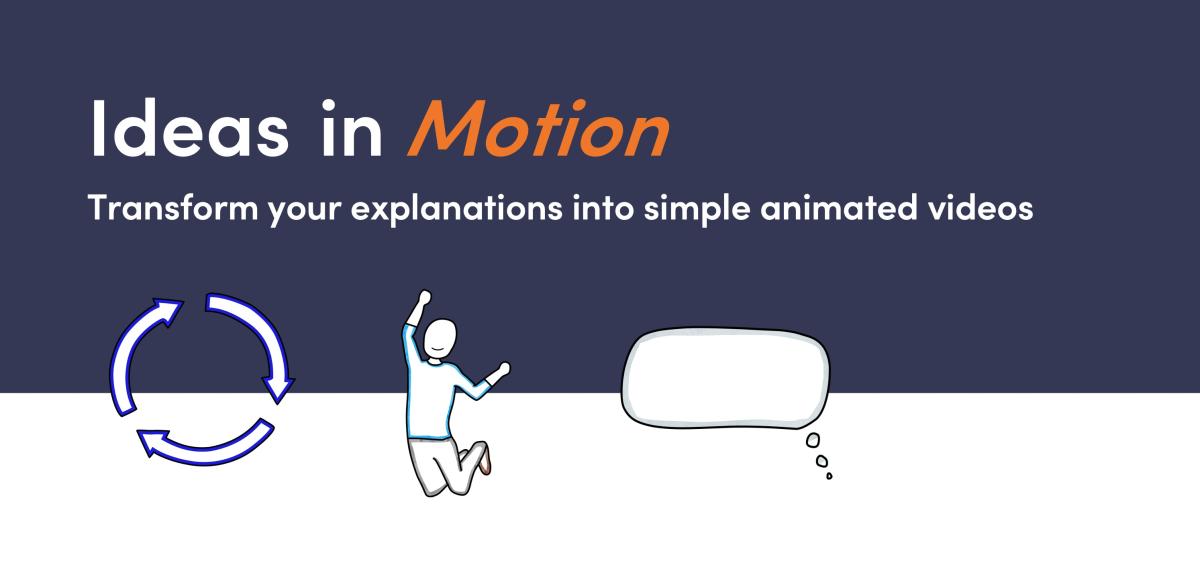 Ideas in Motion

Transform your explanations into simple animated videos